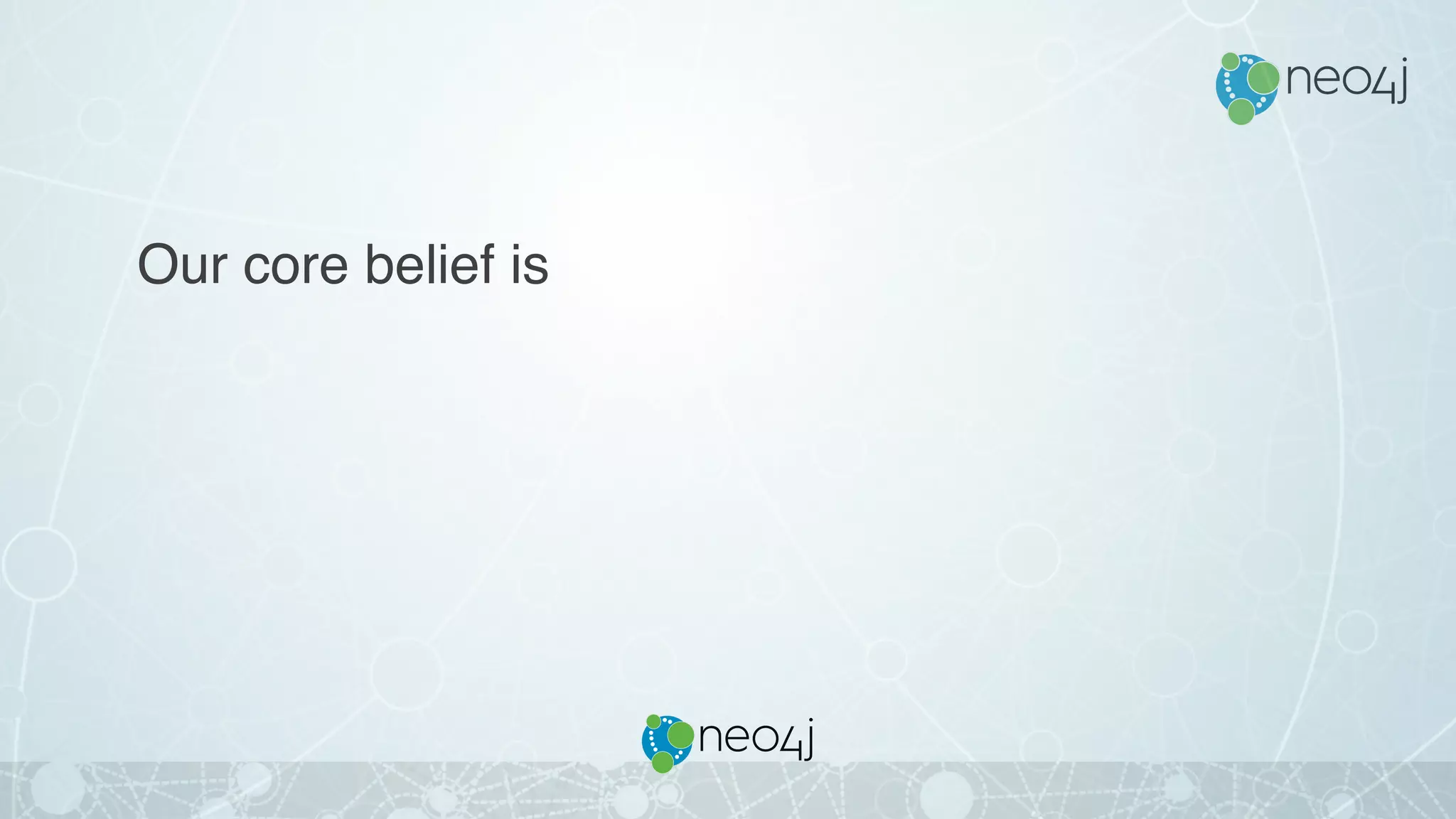 neo4j

Our core belief is

neo4j